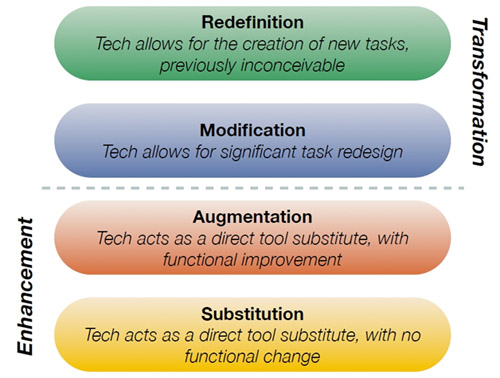 Redefinition
Tech allows for the creation of new tasks, previously inconceivable

Modification
Tech allows for significant task redesign

Transformation

Augmentation
Tech acts as a direct tool substitute, with functional improvement

Substitution
Tech acts as a direct tool substitute, with no functional change

Enhancement